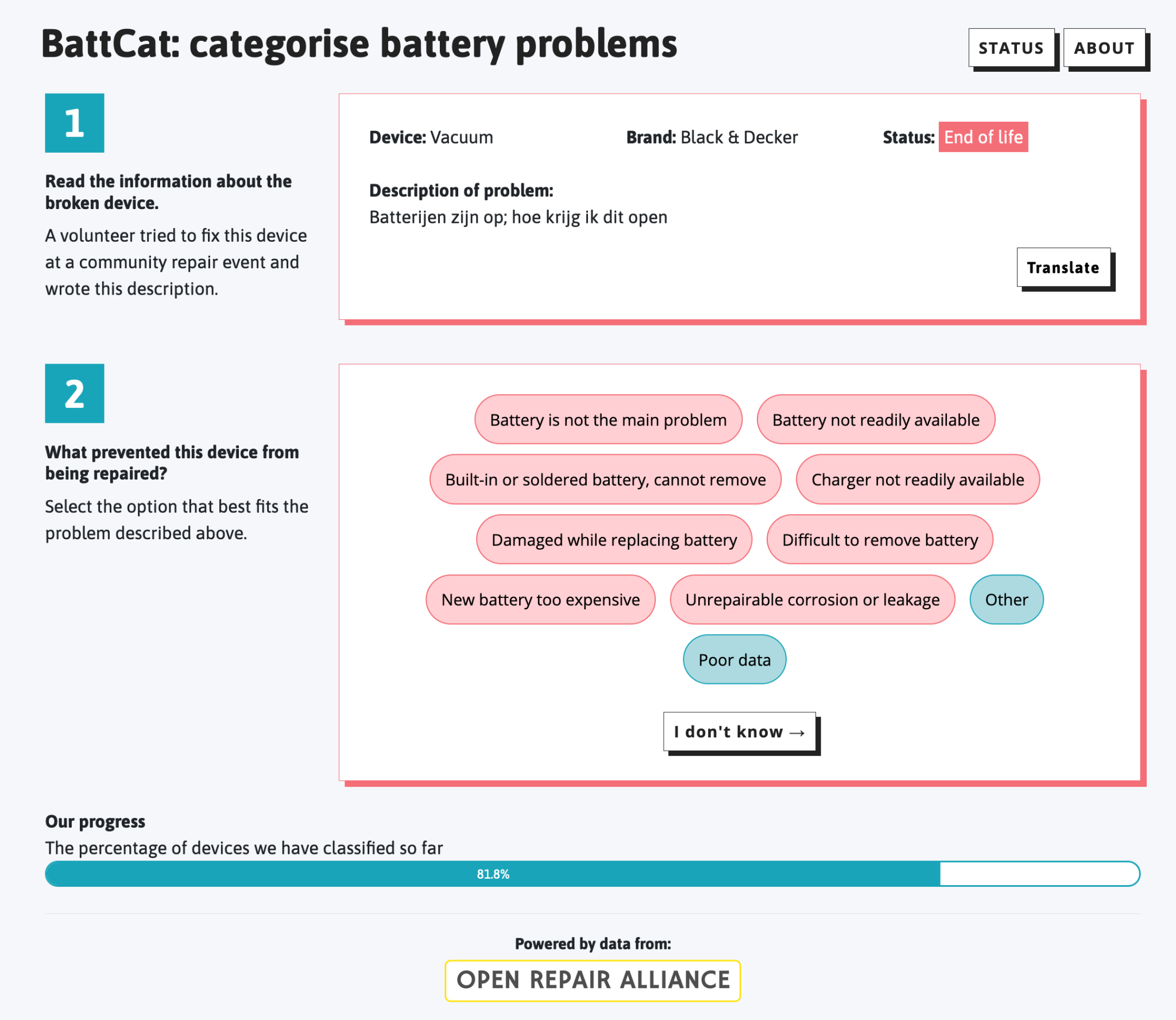 BattCat: categorise battery problems

STATUS ABOUT

1

Read the information about the broken device.

A volunteer tried to fix this device at a community repair event and wrote this description.

Device: Vacuum

Brand: Black & Decker

Status: End of life

Description of problem:
Batterijen zijn op; hoe krijg ik dit open

Translate

2

What prevented this device from being repaired?

Select the option that best fits the problem described above.

Battery is not the main problem

Battery not readily available

Built-in or soldered battery, cannot remove

Charger not readily available

Damaged while replacing battery

Difficult to remove battery

New battery too expensive

Unrepairable corrosion or leakage

Other

Poor data

I don't know →

Our progress

The percentage of devices we have classified so far

81.8%

Powered by data from:

OPEN REPAIR ALLIANCE